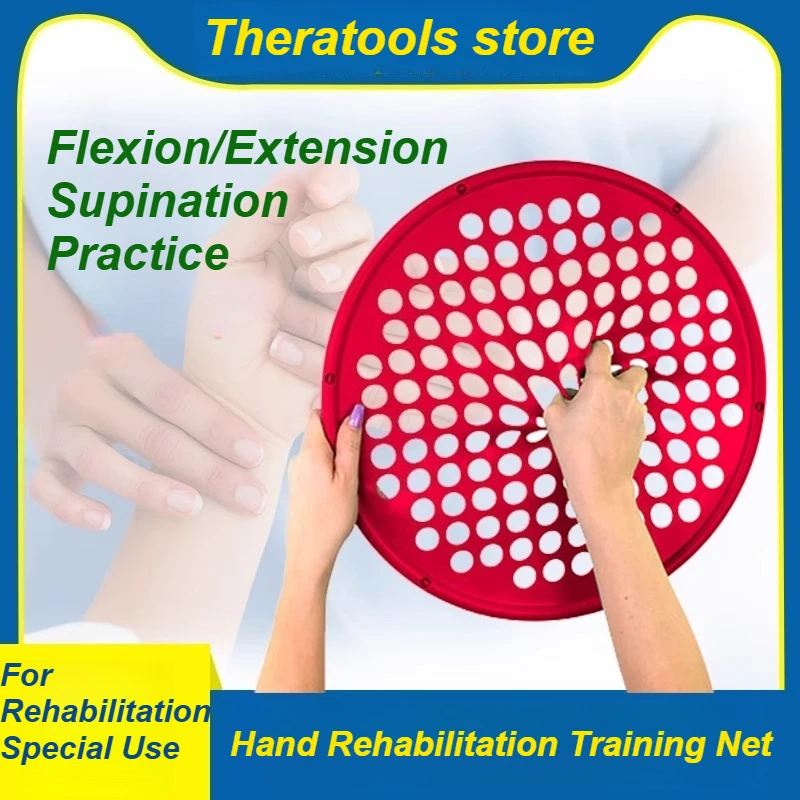 Theratools store

Flexion/Extension
Supination
Practice

For
Rehabilitation
Special Use

Hand Rehabilitation Training Net